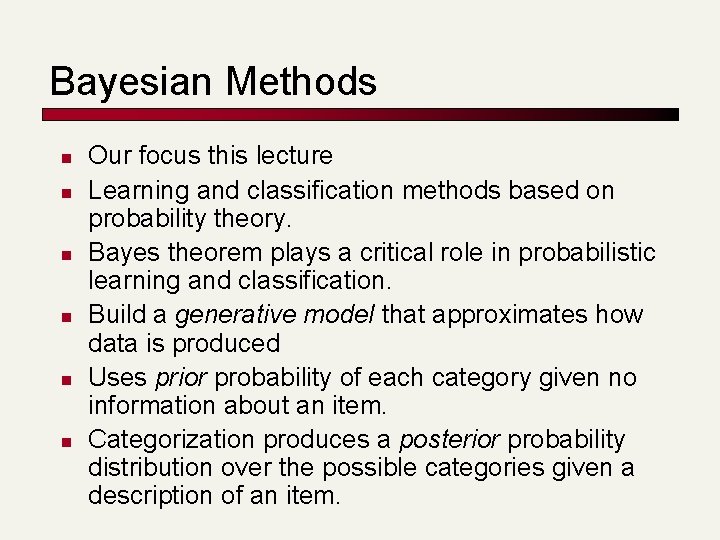 Bayesian Methods

- Our focus this lecture
- Learning and classification methods based on probability theory.
- Bayes theorem plays a critical role in probabilistic learning and classification.
- Build a generative model that approximates how data is produced
- Uses prior probability of each category given no information about an item.
- Categorization produces a posterior probability distribution over the possible categories given a description of an item.